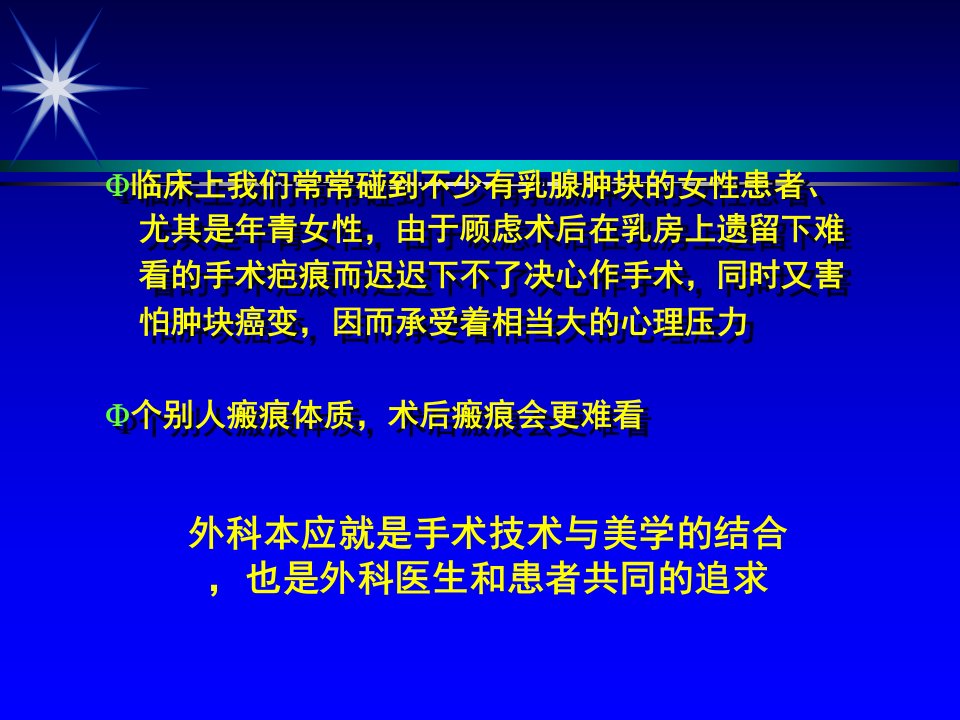 Φ临床上我们常常碰到不少有乳腺肿块的女性患者、尤其是年青女性，由于顾虑术后在乳房上遗留下难看的手术疤痕而迟迟下不了决心作手术，同时又害怕肿块癌变，因而承受着相当大的心理压力

Φ个别人瘢痕体质，术后瘢痕会更难看

外科本应就是手术技术与美学的结合，也是外科医生和患者共同的追求